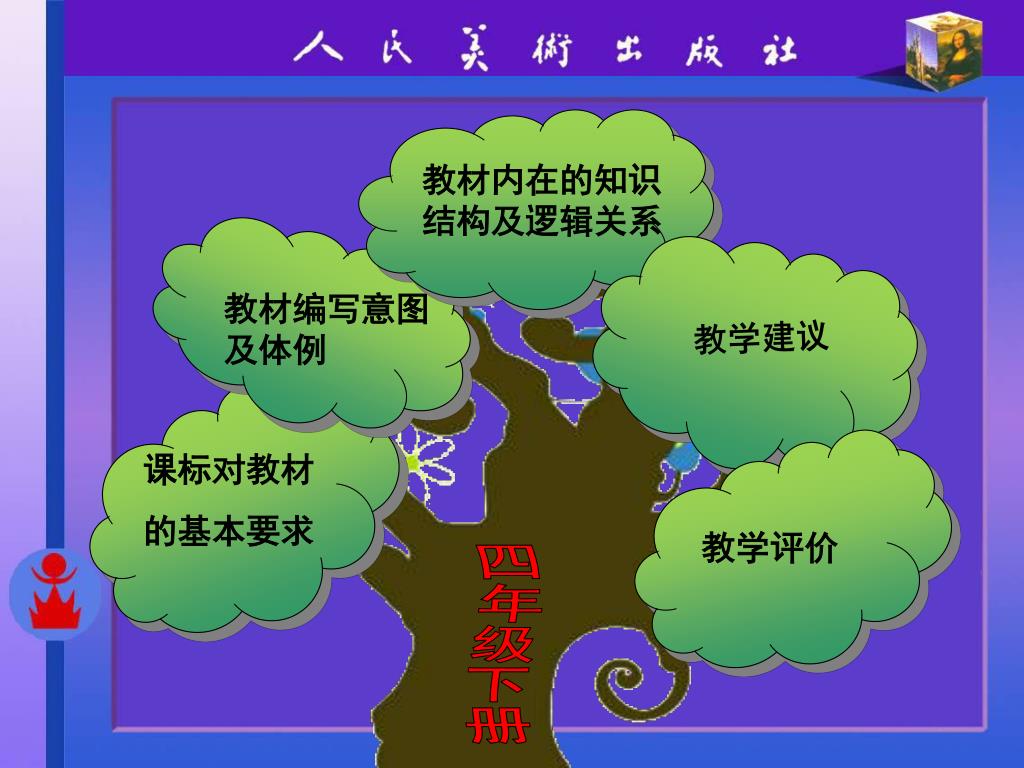 人民美術出版社

教材内在的知识结构及逻辑关系

教材编写意图及体例

教学建议

课标对教材

的基本要求

教学评价

四年级下册